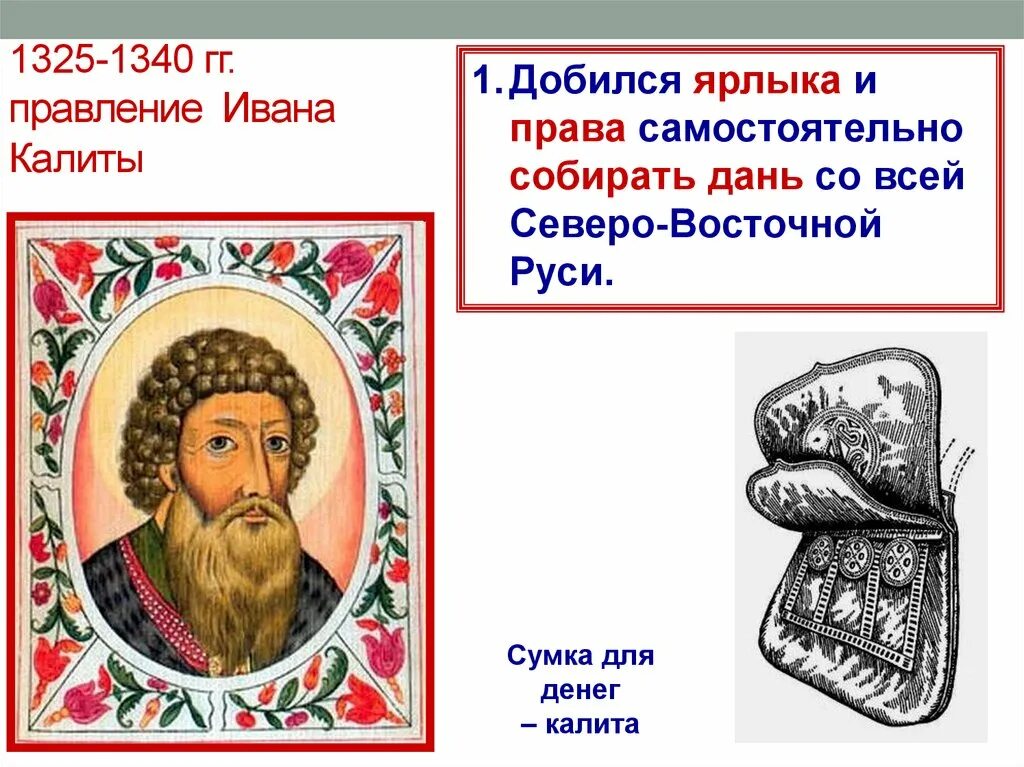 1325-1340 гг. правление Ивана Калиты

1. Добился ярлыка и права самостоятельно собирать дань со всей Северо-Восточной Руси.

Сумка для денег – калита